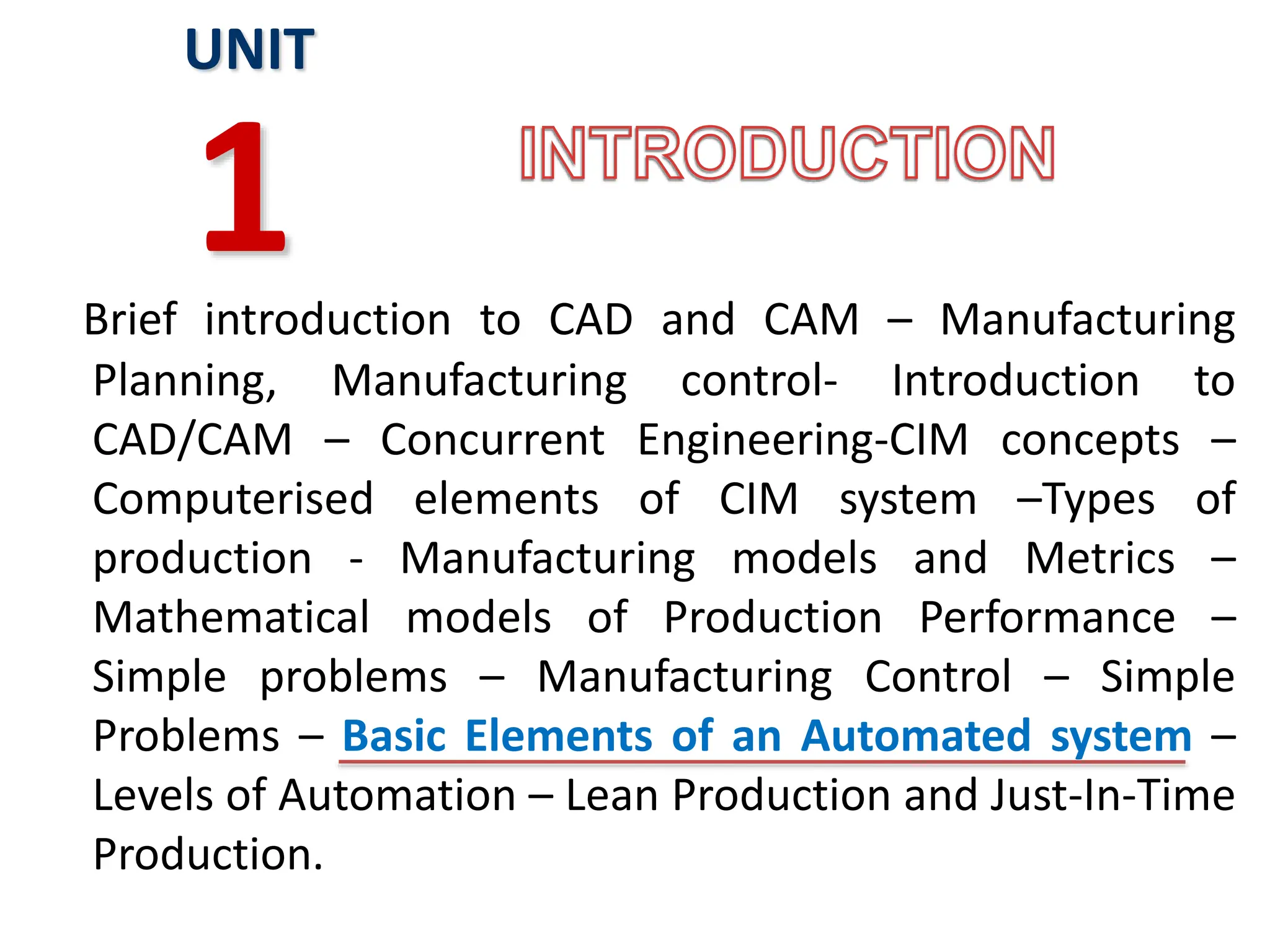 UNIT
1
INTRODUCTION

Brief introduction to CAD and CAM – Manufacturing Planning, Manufacturing control- Introduction to CAD/CAM – Concurrent Engineering-CIM concepts – Computerised elements of CIM system –Types of production - Manufacturing models and Metrics – Mathematical models of Production Performance – Simple problems – Manufacturing Control – Simple Problems – Basic Elements of an Automated system – Levels of Automation – Lean Production and Just-In-Time Production.